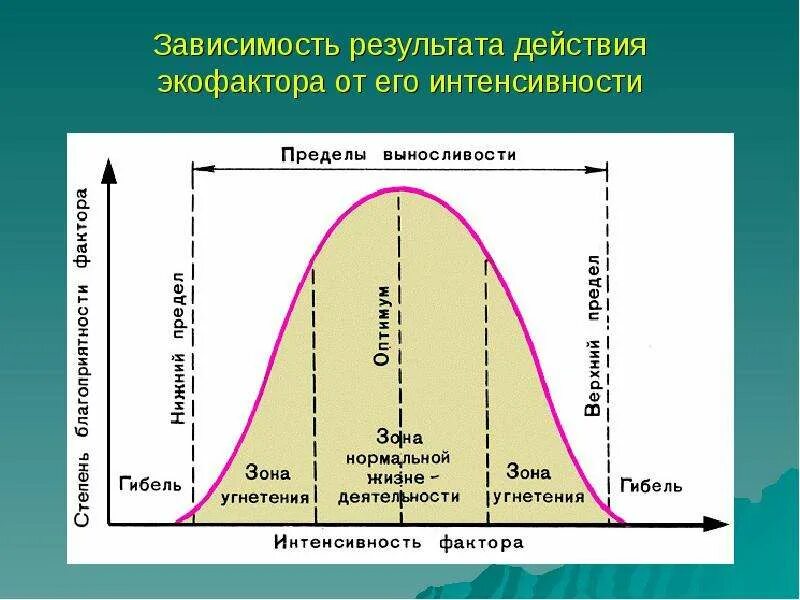 Зависимость результата действия экофактора от его интенсивности

Пределы выносливости

Степень благоприятности фактора

Нижний предел

Оптимум

Верхний предел

Гибель

Зона угнетения

Зона нормальной жизне-деятельности

Зона угнетения

Гибель

Интенсивность фактора